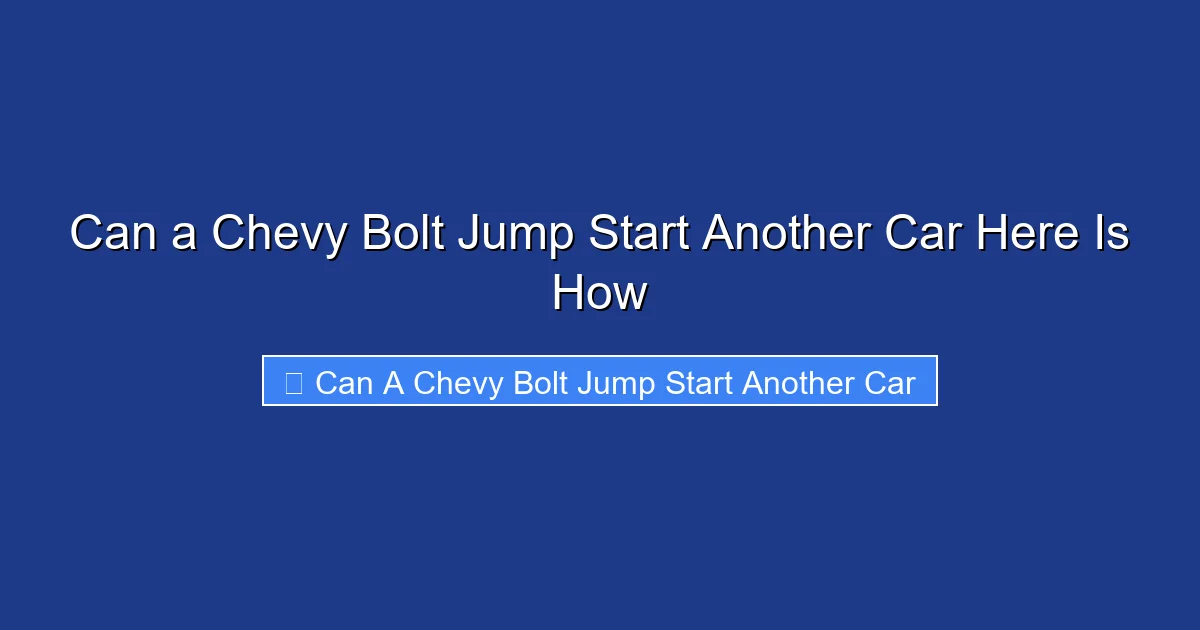 Can a Chevy Bolt Jump Start Another Car Here Is How

Can A Chevy Bolt Jump Start Another Car